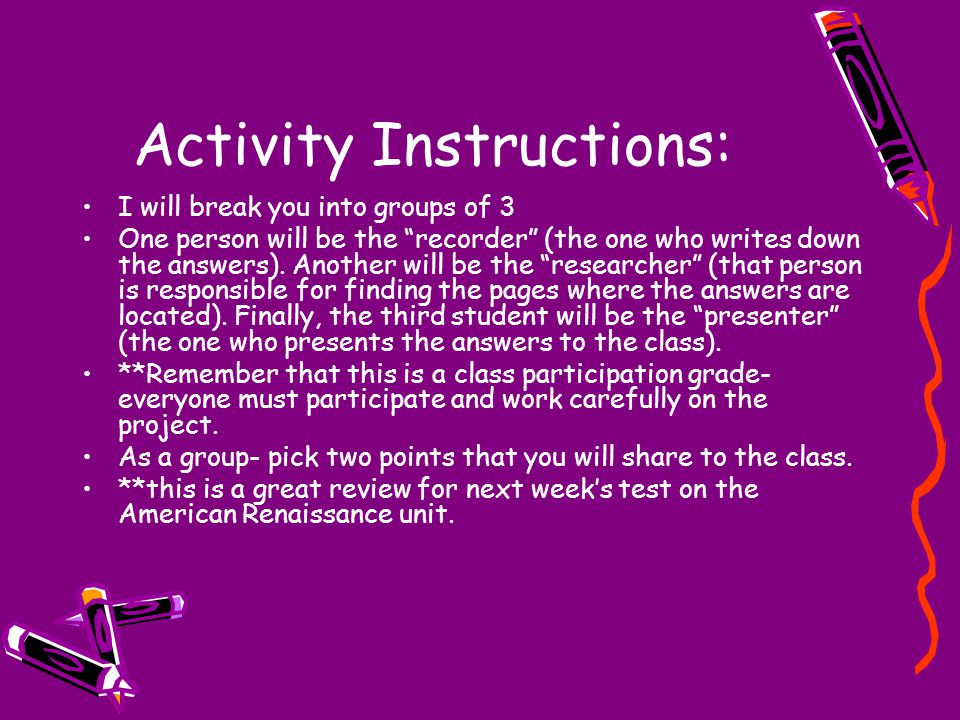 Activity Instructions:

• I will break you into groups of 3
• One person will be the “recorder” (the one who writes down the answers). Another will be the “researcher” (that person is responsible for finding the pages where the answers are located). Finally, the third student will be the “presenter” (the one who presents the answers to the class).
• **Remember that this is a class participation grade- everyone must participate and work carefully on the project.
• As a group- pick two points that you will share to the class.
• **this is a great review for next week’s test on the American Renaissance unit.